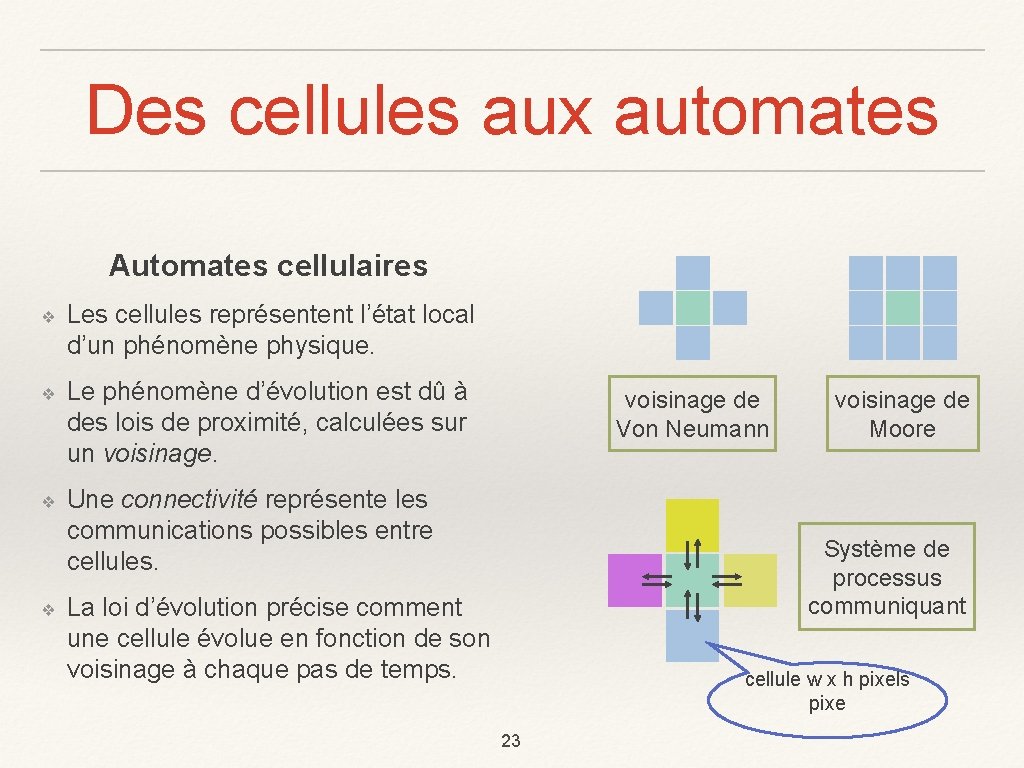 Des cellules aux automates

Automates cellulaires

❖ Les cellules représentent l'état local d'un phénomène physique.

❖ Le phénomène d'évolution est dû à des lois de proximité, calculées sur un voisinage.

❖ Une connectivité représente les communications possibles entre cellules.

❖ La loi d'évolution précise comment une cellule évolue en fonction de son voisinage à chaque pas de temps.

voisinage de Von Neumann

voisinage de Moore

Système de processus communiquant

cellule w x h pixels pixe

23